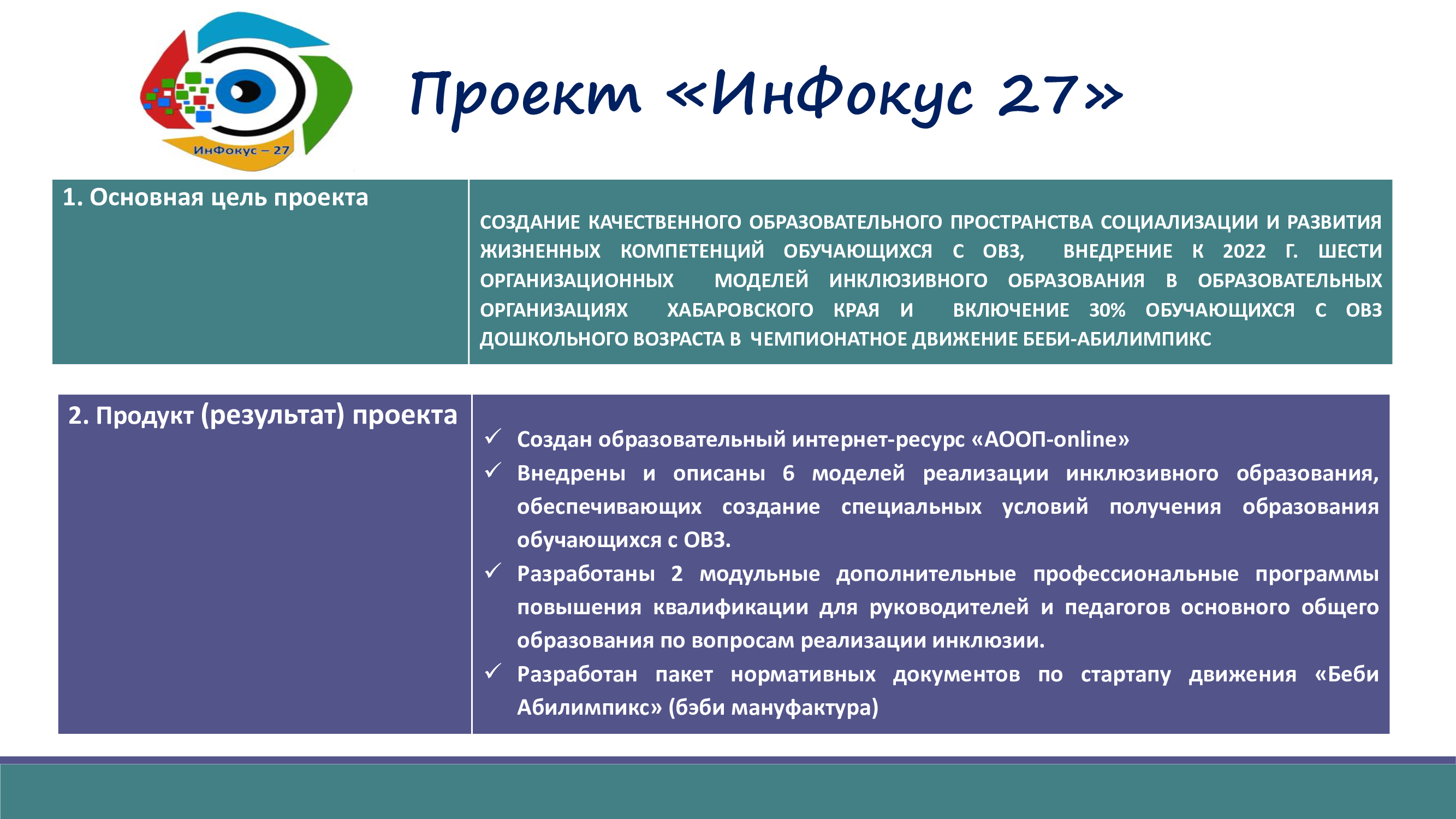 ИнФокус – 27

Проект «ИнФокус 27»

| 1. Основная цель проекта | СОЗДАНИЕ КАЧЕСТВЕННОГО ОБРАЗОВАТЕЛЬНОГО ПРОСТРАНСТВА СОЦИАЛИЗАЦИИ И РАЗВИТИЯ ЖИЗНЕННЫХ КОМПЕТЕНЦИЙ ОБУЧАЮЩИХСЯ С ОВЗ, ВНЕДРЕНИЕ К 2022 Г. ШЕСТИ ОРГАНИЗАЦИОННЫХ МОДЕЛЕЙ ИНКЛЮЗИВНОГО ОБРАЗОВАНИЯ В ОБРАЗОВАТЕЛЬНЫХ ОРГАНИЗАЦИЯХ ХАБАРОВСКОГО КРАЯ И ВКЛЮЧЕНИЕ 30% ОБУЧАЮЩИХСЯ С ОВЗ ДОШКОЛЬНОГО ВОЗРАСТА В ЧЕМПИОНАТНОЕ ДВИЖЕНИЕ БЕБИ-АБИЛИМПИКС |
|---|---|

| 2. Продукт (результат) проекта | ✓ Создан образовательный интернет-ресурс «АООП-online» ✓ Внедрены и описаны 6 моделей реализации инклюзивного образования, обеспечивающих создание специальных условий получения образования обучающихся с ОВЗ. ✓ Разработаны 2 модульные дополнительные профессиональные программы повышения квалификации для руководителей и педагогов основного общего образования по вопросам реализации инклюзии. ✓ Разработан пакет нормативных документов по стартапу движения «Беби Абилимпикс» (бэби мануфактура) |
|---|---|